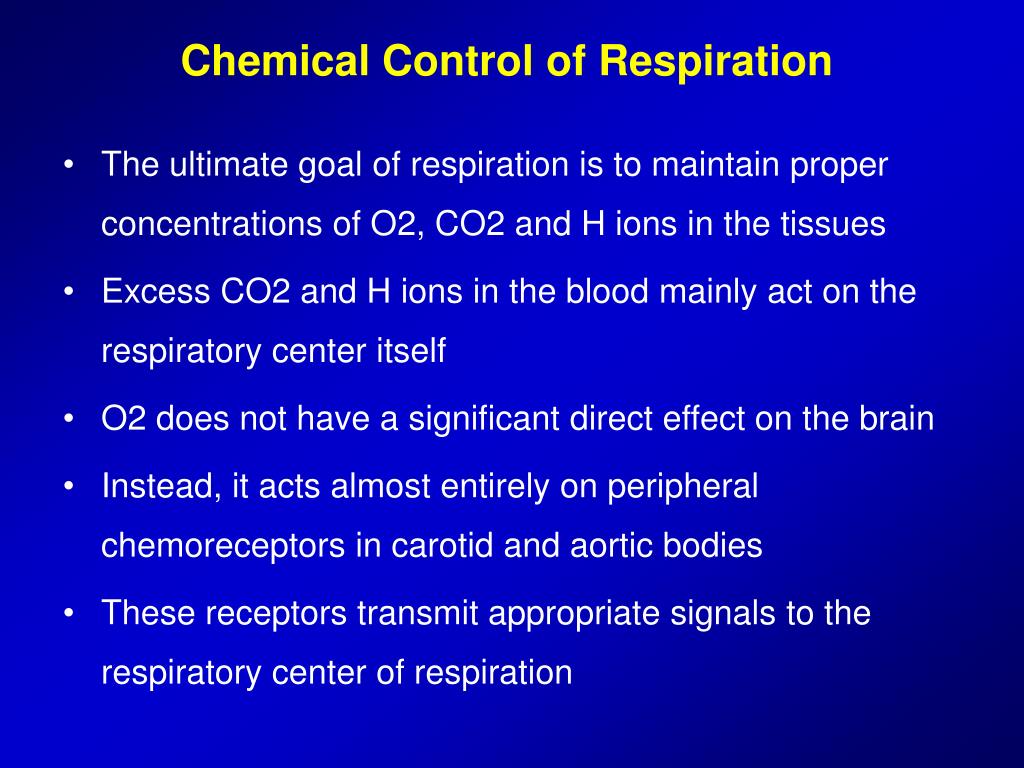 Chemical Control of Respiration

• The ultimate goal of respiration is to maintain proper concentrations of O2, CO2 and H ions in the tissues

• Excess CO2 and H ions in the blood mainly act on the respiratory center itself

• O2 does not have a significant direct effect on the brain

• Instead, it acts almost entirely on peripheral chemoreceptors in carotid and aortic bodies

• These receptors transmit appropriate signals to the respiratory center of respiration